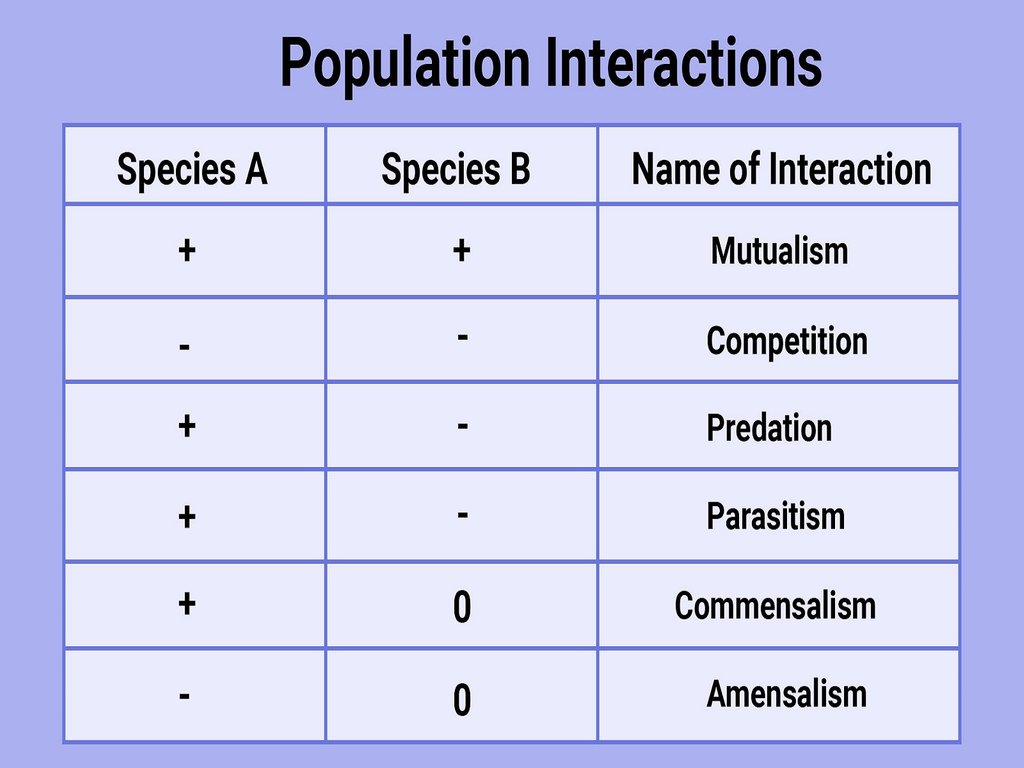 Population Interactions

| Species A | Species B | Name of Interaction |
|---|---|---|
| + | + | Mutualism |
| - | - | Competition |
| + | - | Predation |
| + | - | Parasitism |
| + | 0 | Commensalism |
| - | 0 | Amensalism |